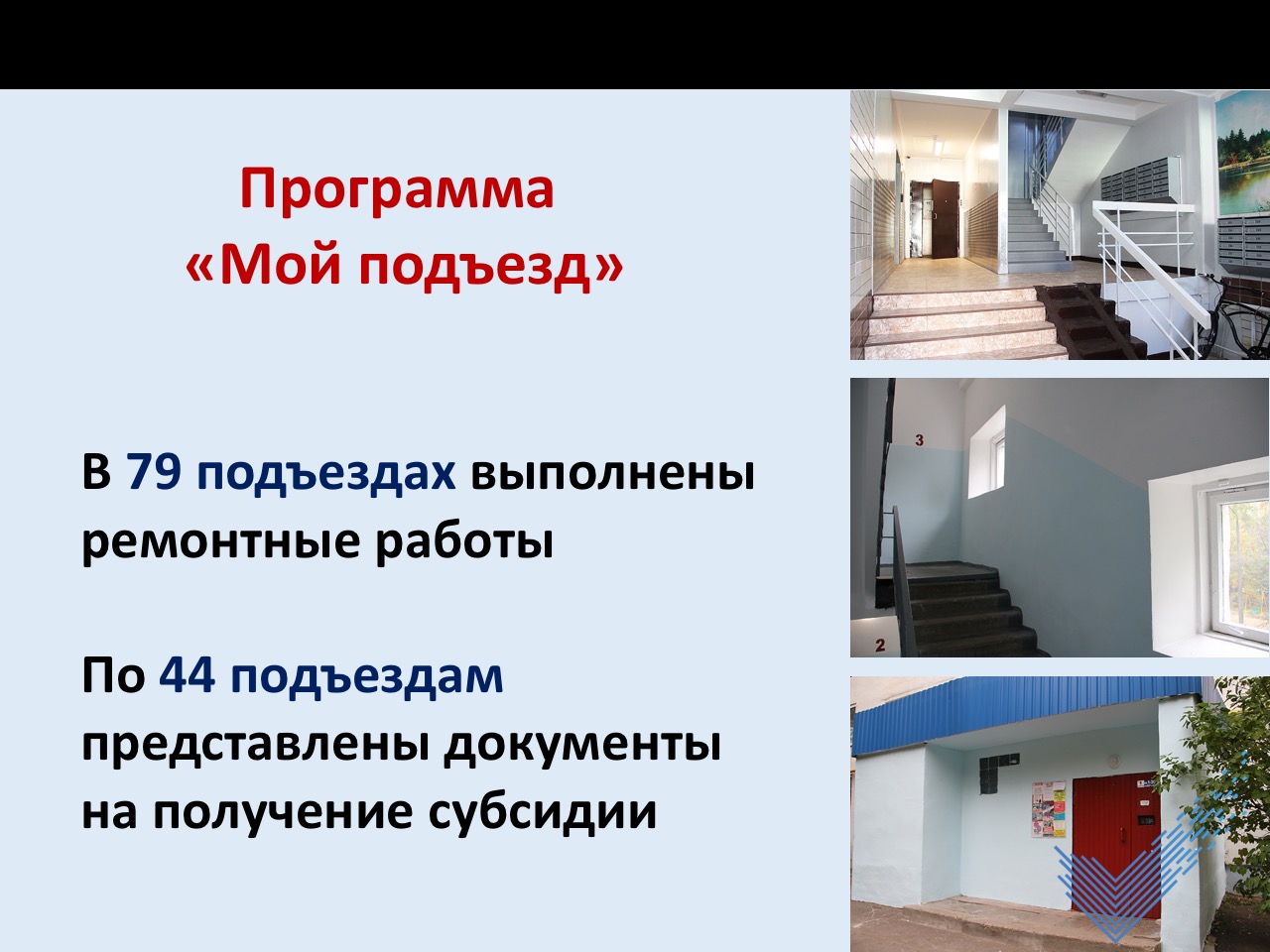 Программа
«Мой подъезд»

В 79 подъездах выполнены ремонтные работы

По 44 подъездам представлены документы на получение субсидии

3

2